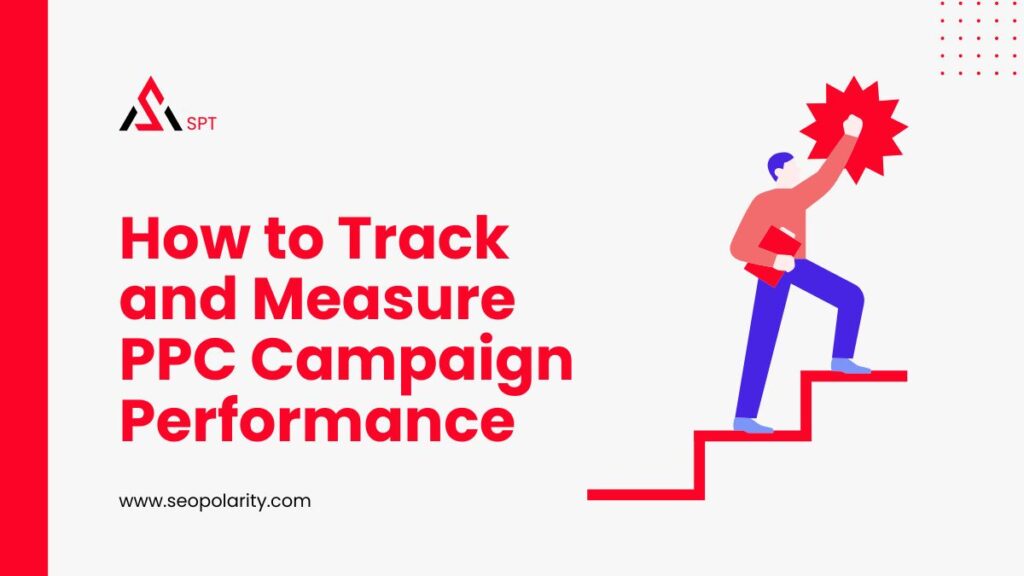 SPT

How to Track and Measure PPC Campaign Performance

www.seopolarity.com